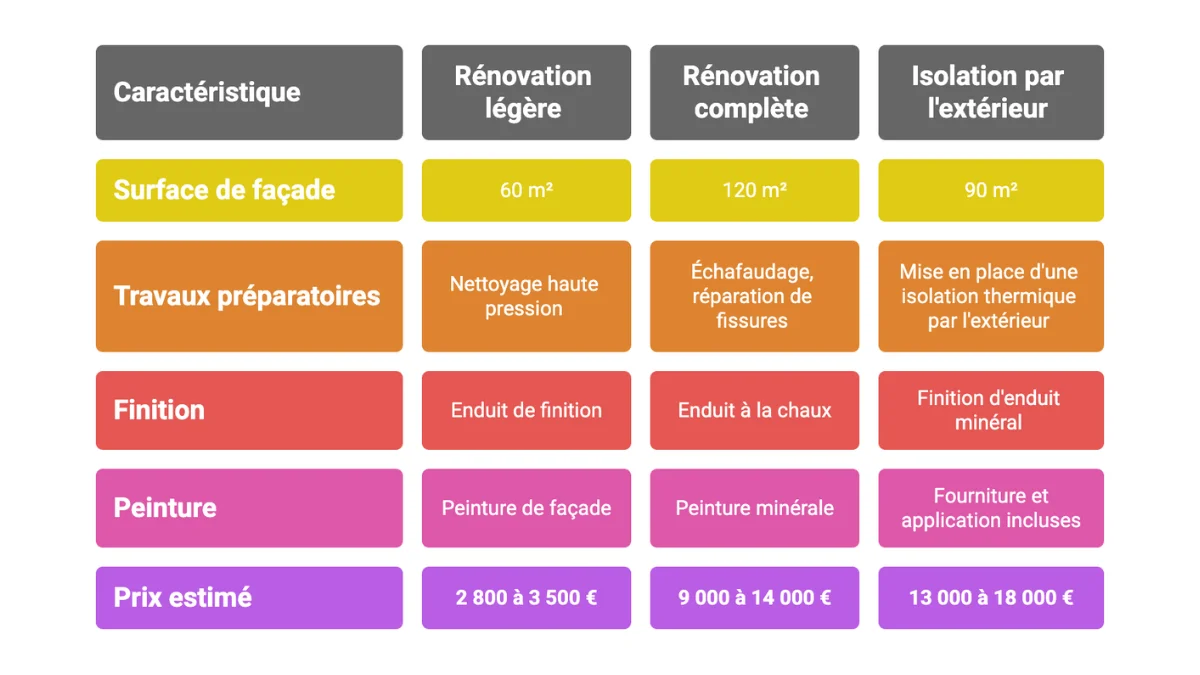 | Caractéristique | Rénovation légère | Rénovation complète | Isolation par l'extérieur |
|---|---|---|---|
| Surface de façade | 60 m² | 120 m² | 90 m² |
| Travaux préparatoires | Nettoyage haute pression | Échafaudage, réparation de fissures | Mise en place d'une isolation thermique par l'extérieur |
| Finition | Enduit de finition | Enduit à la chaux | Finition d'enduit minéral |
| Peinture | Peinture de façade | Peinture minérale | Fourniture et application incluses |
| Prix estimé | 2 800 à 3 500 € | 9 000 à 14 000 € | 13 000 à 18 000 € |